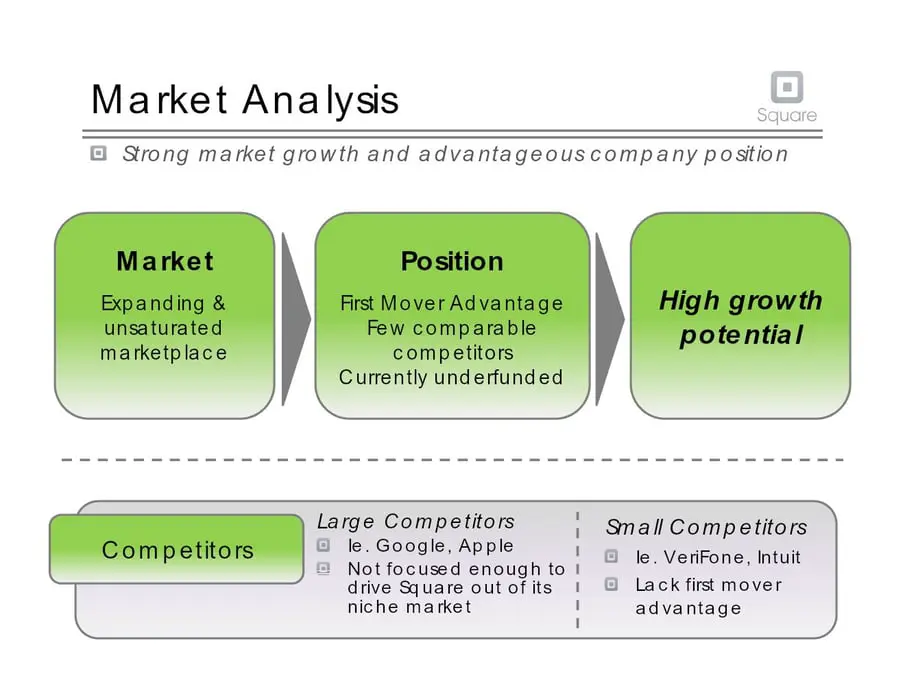 Market Analysis

Square

Strong market growth and advantageous company position

Market

Expanding & unsaturated marketplace

Position

First Mover Advantage
Few comparable competitors
Currently underfunded

High growth potential

Competitors

Large Competitors
Ie. Google, Apple
Not focused enough to drive Square out of its niche market

Small Competitors
Ie. VeriFone, Intuit
Lack first mover advantage